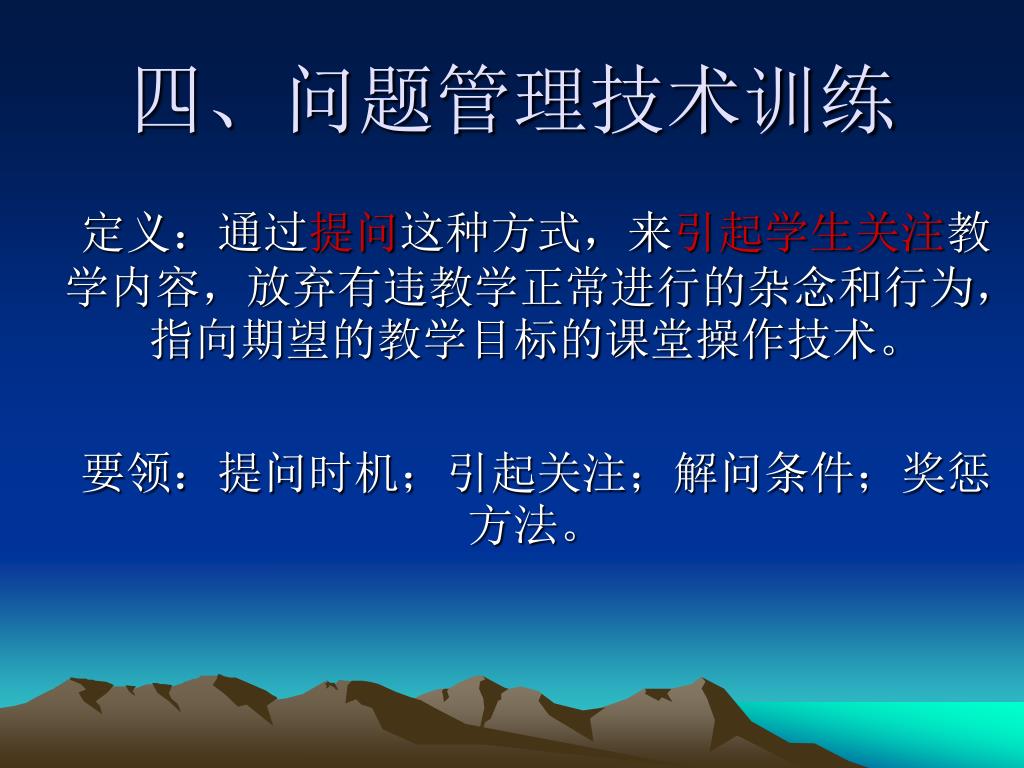 四、问题管理技术训练

定义：通过提问这种方式，来引起学生关注教学内容，放弃有违教学正常进行的杂念和行为，指向期望的教学目标的课堂操作技术。

要领：提问时机；引起关注；解问条件；奖惩方法。